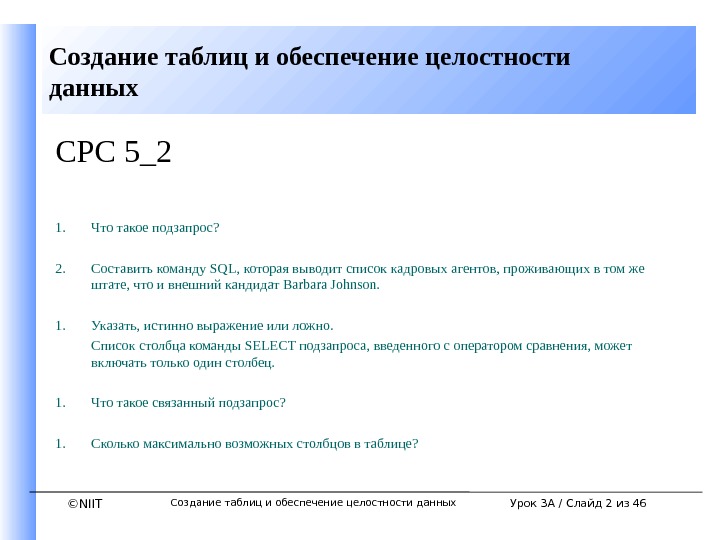 Создание таблиц и обеспечение целостности данных

СРС 5_2

1. Что такое подзапрос?

2. Составить команду SQL, которая выводит список кадровых агентов, проживающих в том же штате, что и внешний кандидат Barbara Johnson.

1. Указать, истинно выражение или ложно.
Список столбца команды SELECT подзапроса, введенного с оператором сравнения, может включать только один столбец.

1. Что такое связанный подзапрос?

1. Сколько максимально возможных столбцов в таблице?

©NIIT Создание таблиц и обеспечение целостности данных Урок 3А / Слайд 2 из 46